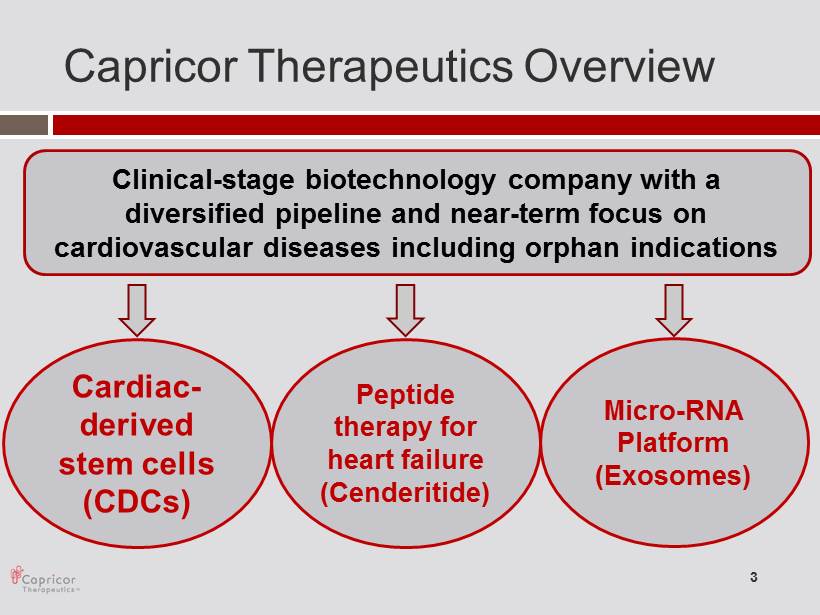 Capricor Therapeutics Overview

Clinical-stage biotechnology company with a diversified pipeline and near-term focus on cardiovascular diseases including orphan indications

Cardiac-derived stem cells (CDCs)

Peptide therapy for heart failure (Cenderitide)

Micro-RNA Platform (Exosomes)

Capricor Therapeutics

3